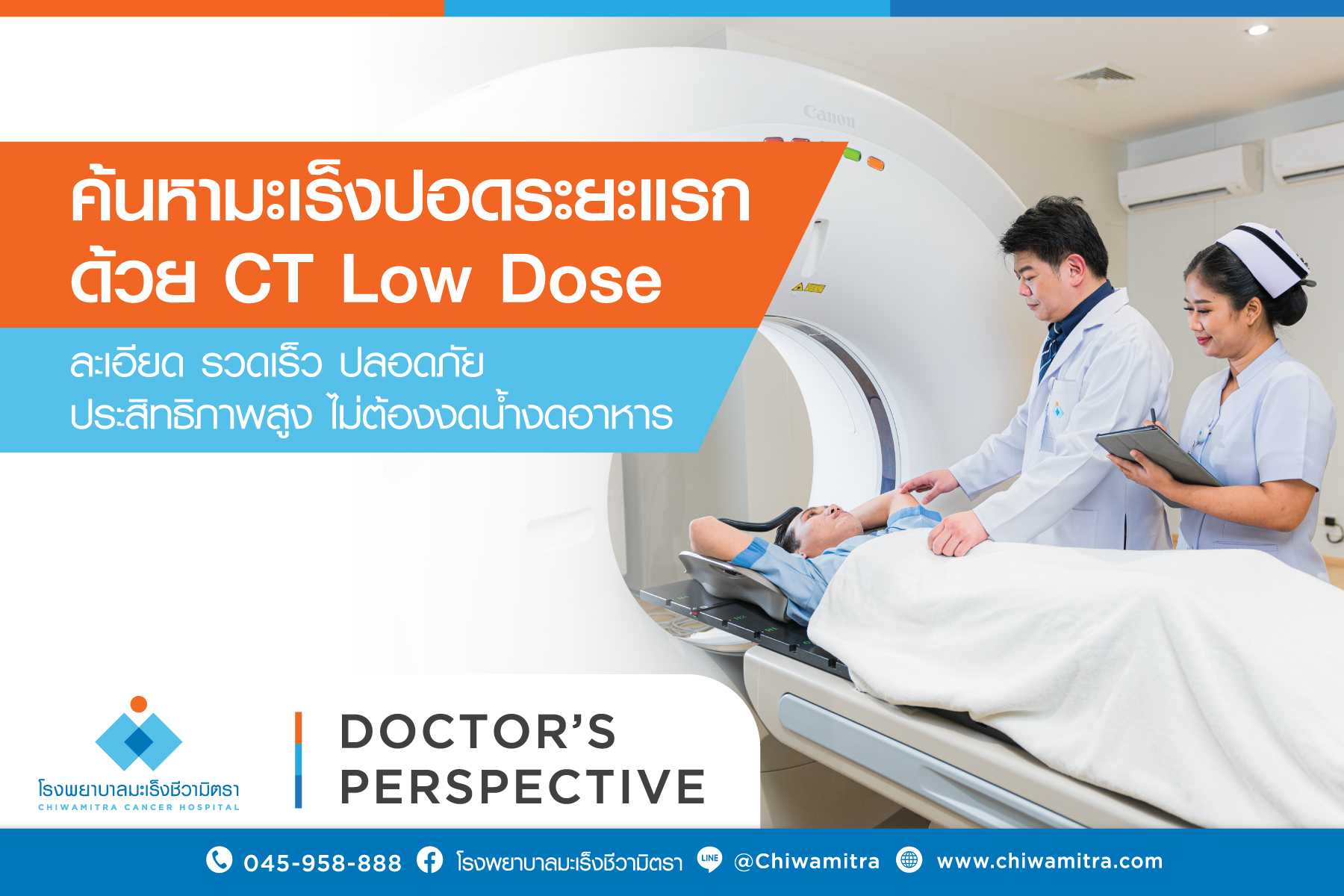 Canon

ค้นหามะเร็งปอดระยะแรก ด้วย CT Low Dose

ละเอียด รวดเร็ว ปลอดภัย
ประสิทธิภาพสูง ไม่ต้องงดน้ำงดอาหาร

โรงพยาบาลมะเร็งชีวามิตรา
CHIWAMITRA CANCER HOSPITAL

DOCTOR'S PERSPECTIVE

045-958-888 โรงพยาบาลมะเร็งชีวามิตรา LINE @Chiwamitra www.chiwamitra.com